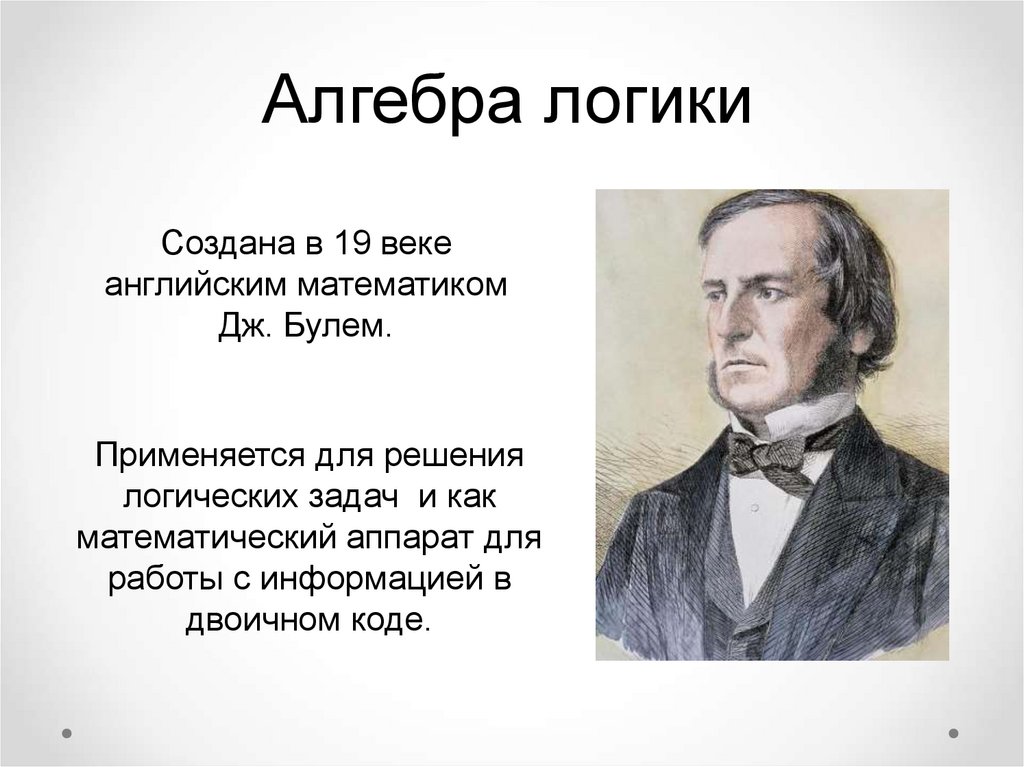 Алгебра логики

Создана в 19 веке английским математиком Дж. Булем.

Применяется для решения логических задач и как математический аппарат для работы с информацией в двоичном коде.